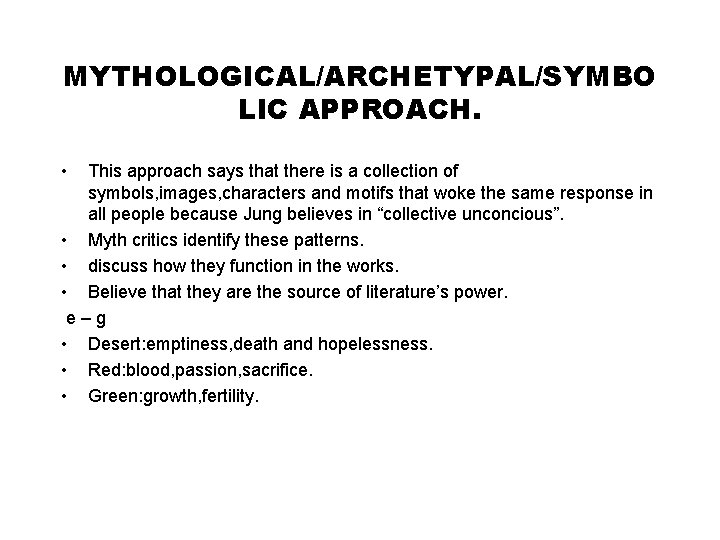 MYTHOLOGICAL/ARCHETYPAL/SYMBOLIC APPROACH.

• This approach says that there is a collection of symbols,images,characters and motifs that woke the same response in all people because Jung believes in “collective unconcious”.
• Myth critics identify these patterns.
• discuss how they function in the works.
• Believe that they are the source of literature’s power.

e – g

• Desert:emptiness,death and hopelessness.
• Red:blood,passion,sacrifice.
• Green:growth,fertility.